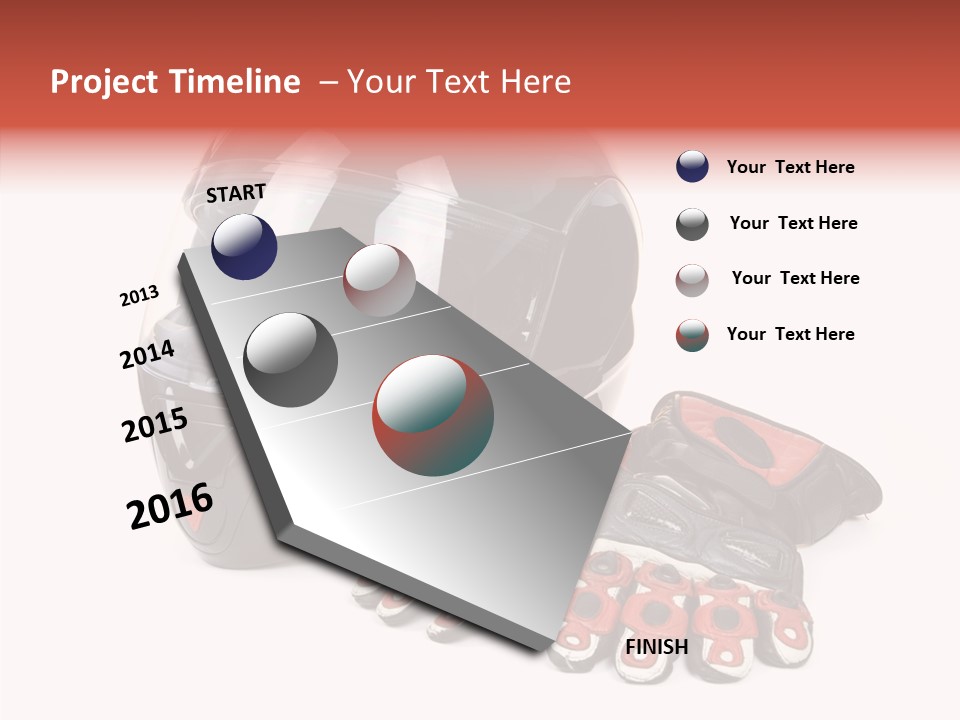 Project Timeline – Your Text Here

START

2013

2014

2015

2016

FINISH

Your Text Here

Your Text Here

Your Text Here

Your Text Here